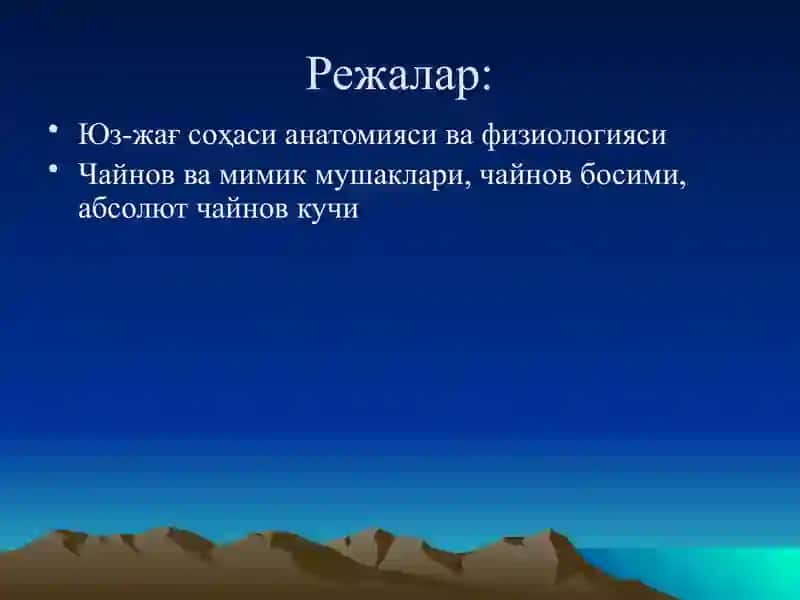 Режалар:

• Юз-жағ соҳаси анатомияси ва физиологияси

• Чайнов ва мимик мушаклари, чайнов босими, абсолют чайнов кучи